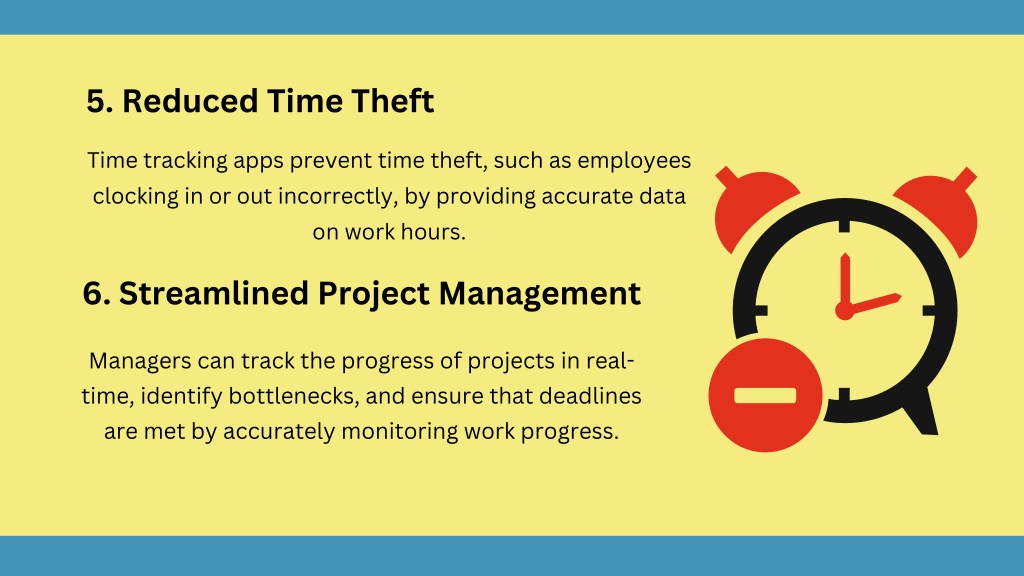 5. Reduced Time Theft

Time tracking apps prevent time theft, such as employees clocking in or out incorrectly, by providing accurate data on work hours.

6. Streamlined Project Management

Managers can track the progress of projects in real-time, identify bottlenecks, and ensure that deadlines are met by accurately monitoring work progress.